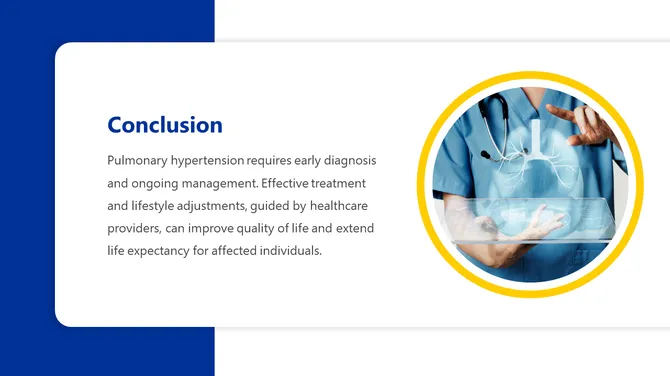 Conclusion

Pulmonary hypertension requires early diagnosis and ongoing management. Effective treatment and lifestyle adjustments, guided by healthcare providers, can improve quality of life and extend life expectancy for affected individuals.